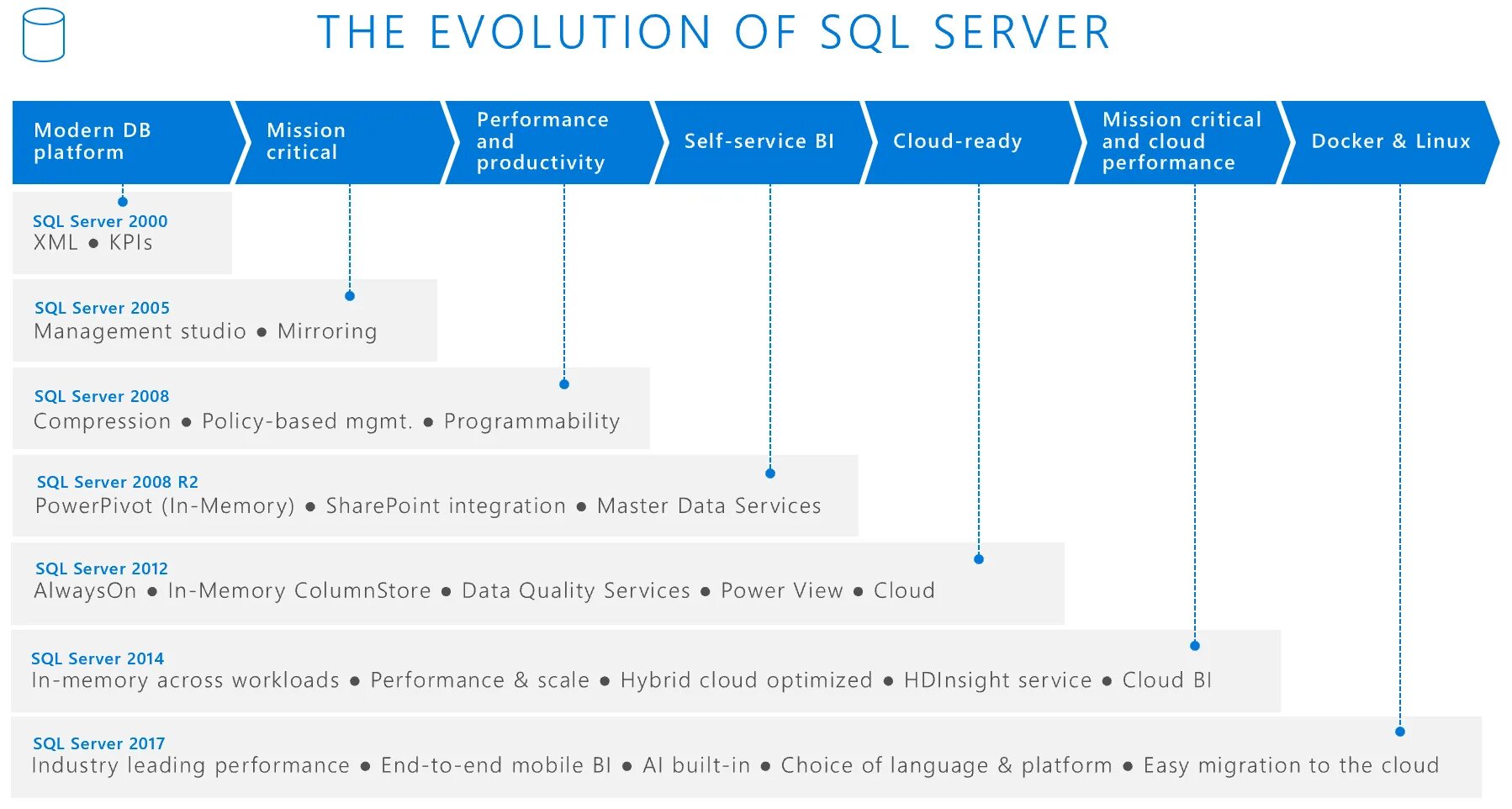 THE EVOLUTION OF SQL SERVER

Modern DB platform

Mission critical

Performance and productivity

Self-service BI

Cloud-ready

Mission critical and cloud performance

Docker & Linux

SQL Server 2000
XML ● KPIs

SQL Server 2005
Management studio ● Mirroring

SQL Server 2008
Compression ● Policy-based mgmt. ● Programmability

SQL Server 2008 R2
PowerPivot (In-Memory) ● SharePoint integration ● Master Data Services

SQL Server 2012
AlwaysOn ● In-Memory ColumnStore ● Data Quality Services ● Power View ● Cloud

SQL Server 2014
In-memory across workloads ● Performance & scale ● Hybrid cloud optimized ● HDInsight service ● Cloud BI

SQL Server 2017
Industry leading performance ● End-to-end mobile BI ● AI built-in ● Choice of language & platform ● Easy migration to the cloud